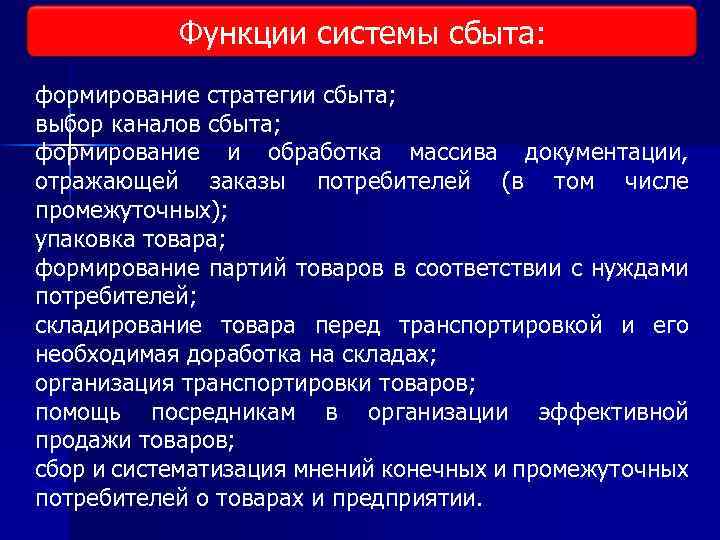 Функции системы сбыта:

формирование стратегии сбыта;
выбор каналов сбыта;
формирование и обработка массива документации, отражающей заказы потребителей (в том числе промежуточных);
упаковка товара;
формирование партий товаров в соответствии с нуждами потребителей;
складирование товара перед транспортировкой и его необходимая доработка на складах;
организация транспортировки товаров;
помощь посредникам в организации эффективной продажи товаров;
сбор и систематизация мнений конечных и промежуточных потребителей о товарах и предприятии.